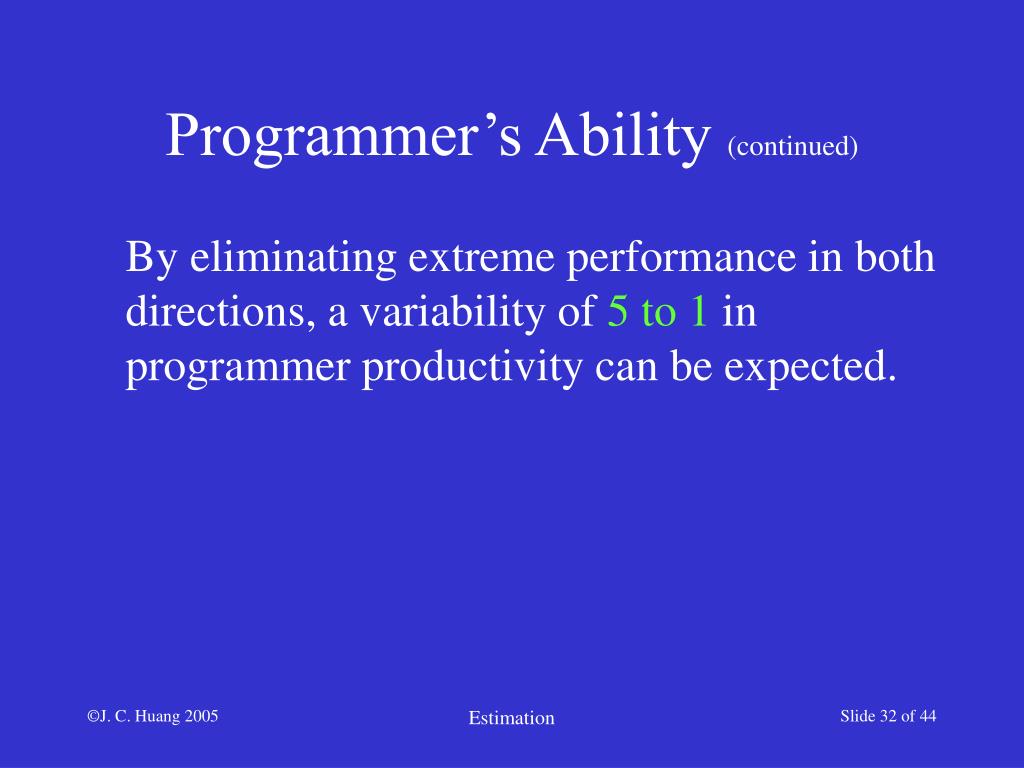 Programmer’s Ability (continued)

By eliminating extreme performance in both directions, a variability of 5 to 1 in programmer productivity can be expected.

©J. C. Huang 2005

Estimation

Slide 32 of 44